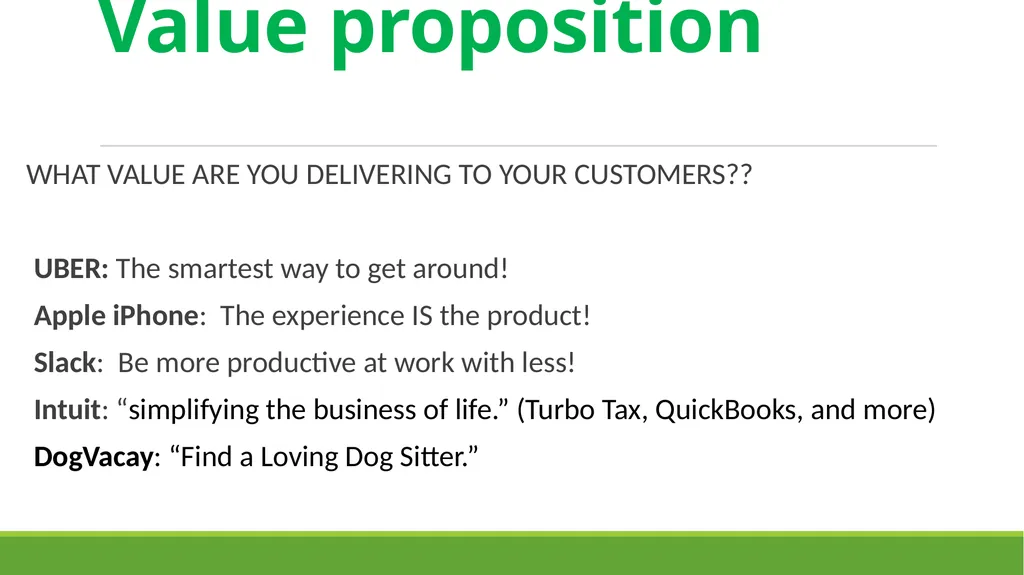 Value proposition

WHAT VALUE ARE YOU DELIVERING TO YOUR CUSTOMERS??

UBER: The smartest way to get around!

Apple iPhone: The experience IS the product!

Slack: Be more productive at work with less!

Intuit: “simplifying the business of life.” (Turbo Tax, QuickBooks, and more)

DogVacay: “Find a Loving Dog Sitter.”